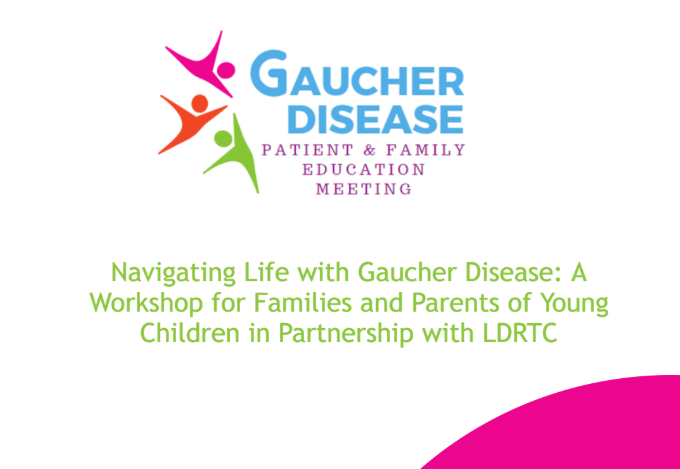 GAUCHER DISEASE
PATIENT & FAMILY EDUCATION MEETING

Navigating Life with Gaucher Disease: A Workshop for Families and Parents of Young Children in Partnership with LDRTC